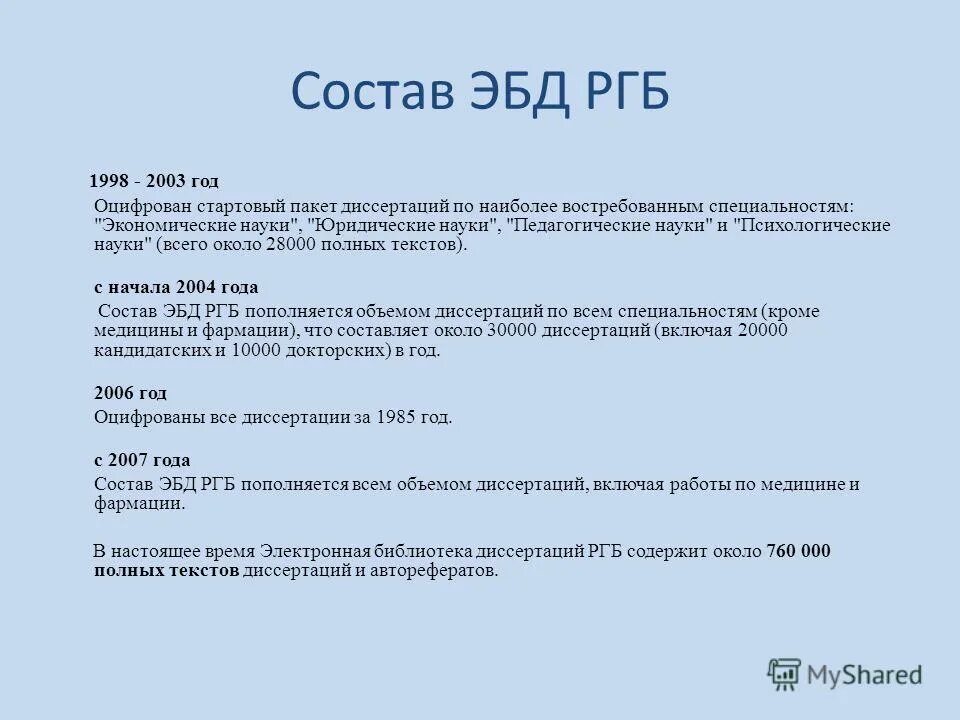 Состав ЭБД РГБ

1998 - 2003 год

Оцифрован стартовый пакет диссертаций по наиболее востребованным специальностям: "Экономические науки", "Юридические науки", "Педагогические науки" и "Психологические науки" (всего около 28000 полных текстов).

с начала 2004 года

Состав ЭБД РГБ пополняется объемом диссертаций по всем специальностям (кроме медицины и фармации), что составляет около 30000 диссертаций (включая 20000 кандидатских и 10000 докторских) в год.

2006 год

Оцифрованы все диссертации за 1985 год.

с 2007 года

Состав ЭБД РГБ пополняется всем объемом диссертаций, включая работы по медицине и фармации.

В настоящее время Электронная библиотека диссертаций РГБ содержит около 760 000 полных текстов диссертаций и авторефератов.

MyShared